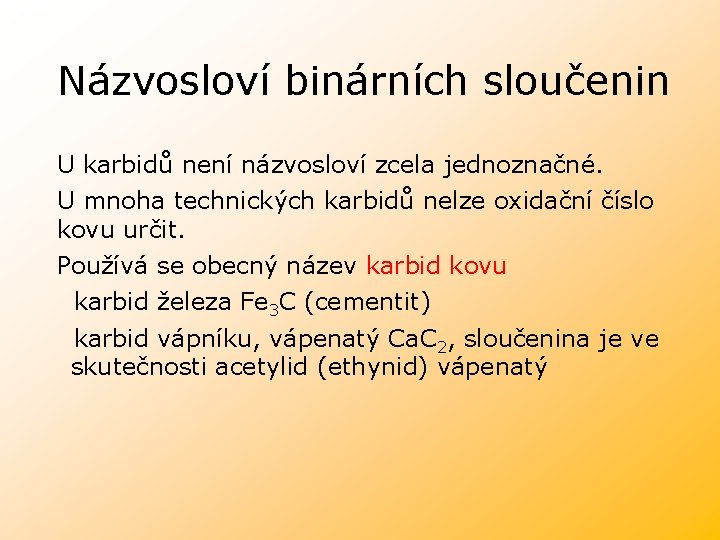 Názvosloví binárních sloučenin

U karbidů není názvosloví zcela jednoznačné.

U mnoha technických karbidů nelze oxidační číslo kovu určit.

Používá se obecný název karbid kovu

karbid železa $Fe_3C$ (cementit)

karbid vápníku, vápenatý $CaC_2$, sloučenina je ve skutečnosti acetylid (ethynid) vápenatý